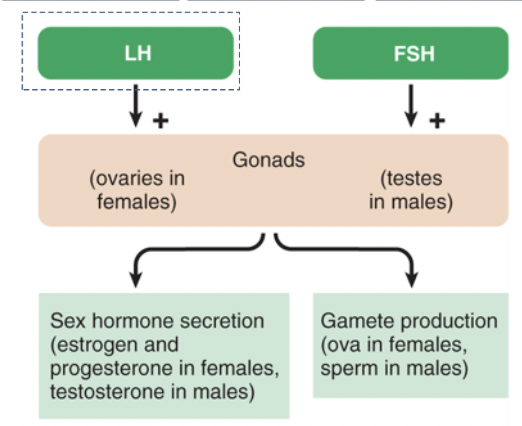 LH

FSH

+

+

Gonads

(ovaries in females)

(testes in males)

Sex hormone secretion (estrogen and progesterone in females, testosterone in males)

Gamete production (ova in females, sperm in males)